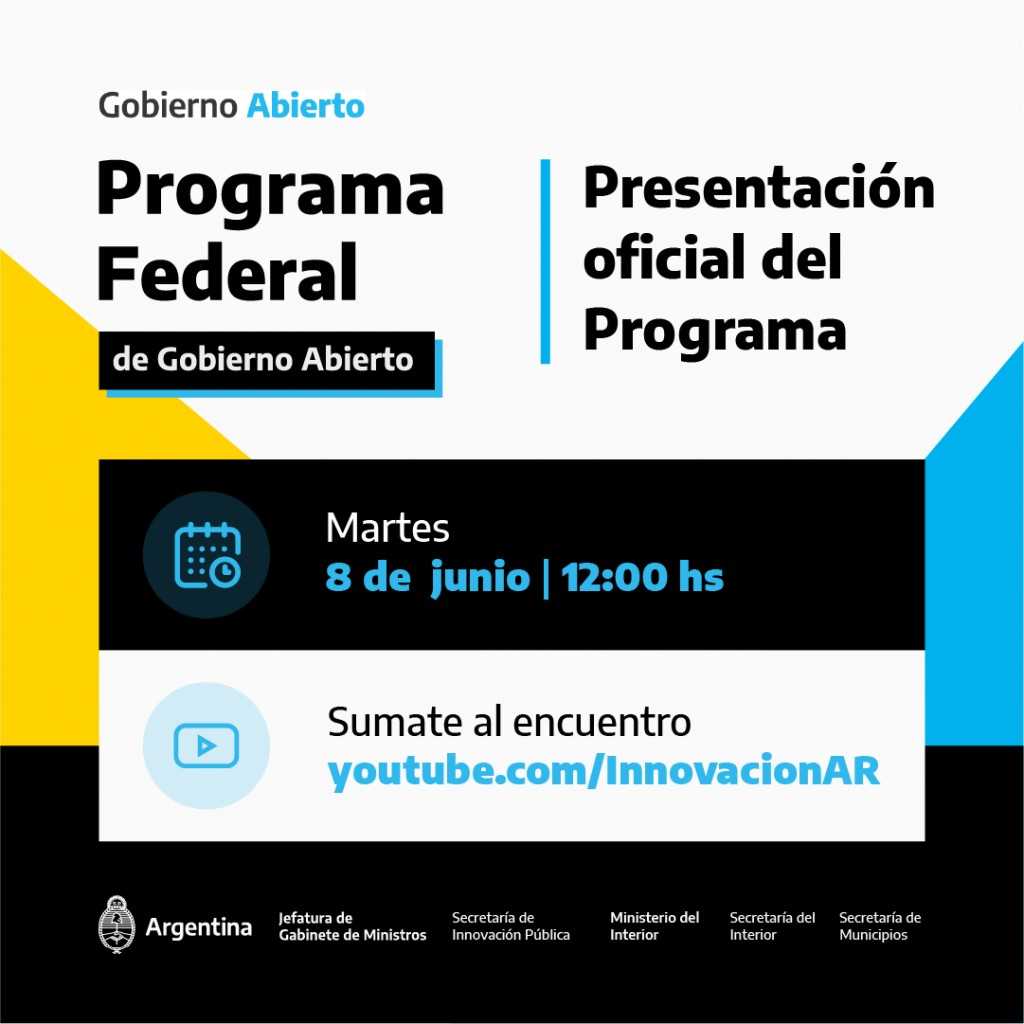 Gobierno Abierto

Programa Federal

de Gobierno Abierto

Presentación oficial del Programa

Martes
8 de junio | 12:00 hs

Sumate al encuentro
youtube.com/InnovacionAR

Argentina

Jefatura de Gabinete de Ministros

Secretaría de Innovación Pública

Ministerio del Interior

Secretaría del Interior

Secretaría de Municipios